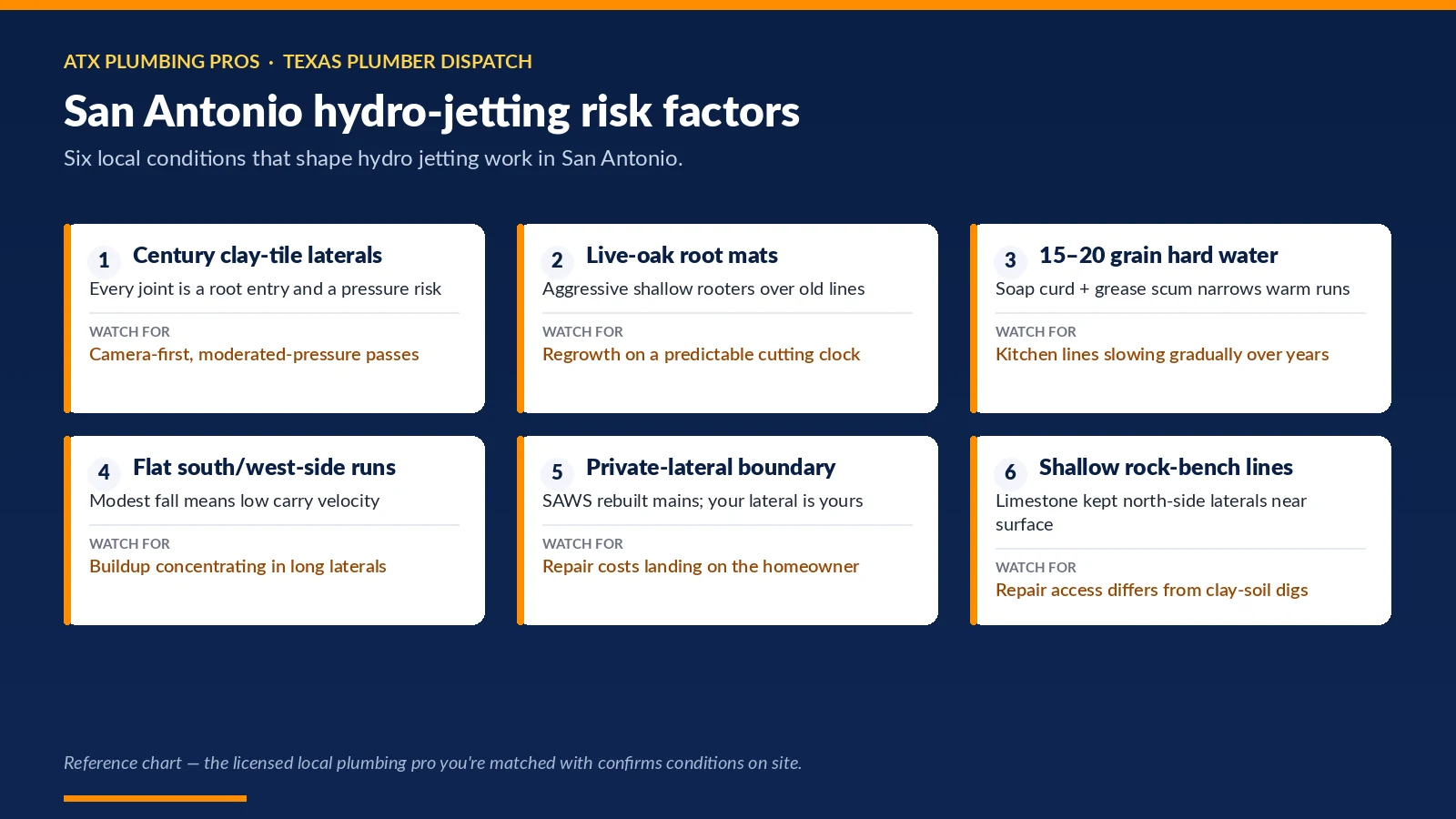 ATX PLUMBING PROS · TEXAS PLUMBER DISPATCH

San Antonio hydro-jetting risk factors

Six local conditions that shape hydro jetting work in San Antonio.

1 Century clay-tile laterals
Every joint is a root entry and a pressure risk
WATCH FOR
Camera-first, moderated-pressure passes

2 Live-oak root mats
Aggressive shallow rooters over old lines
WATCH FOR
Regrowth on a predictable cutting clock

3 15–20 grain hard water
Soap curd + grease scum narrows warm runs
WATCH FOR
Kitchen lines slowing gradually over years

4 Flat south/west-side runs
Modest fall means low carry velocity
WATCH FOR
Buildup concentrating in long laterals

5 Private-lateral boundary
SAWS rebuilt mains; your lateral is yours
WATCH FOR
Repair costs landing on the homeowner

6 Shallow rock-bench lines
Limestone kept north-side laterals near surface
WATCH FOR
Repair access differs from clay-soil digs

Reference chart — the licensed local plumbing pro you're matched with confirms conditions on site.